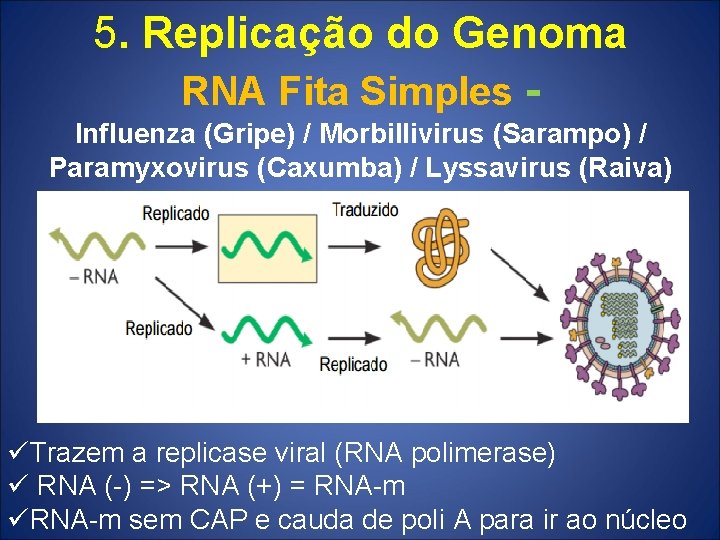 5. Replicação do Genoma

RNA Fita Simples -

Influenza (Gripe) / Morbillivirus (Sarampo) / Paramyxovirus (Caxumba) / Lyssavirus (Raiva)

Replicado

Traduzido

– RNA

Replicado

+ RNA

Replicado

– RNA

✓Trazem a replicase viral (RNA polimerase)
✓ RNA (-) => RNA (+) = RNA-m
✓RNA-m sem CAP e cauda de poli A para ir ao núcleo